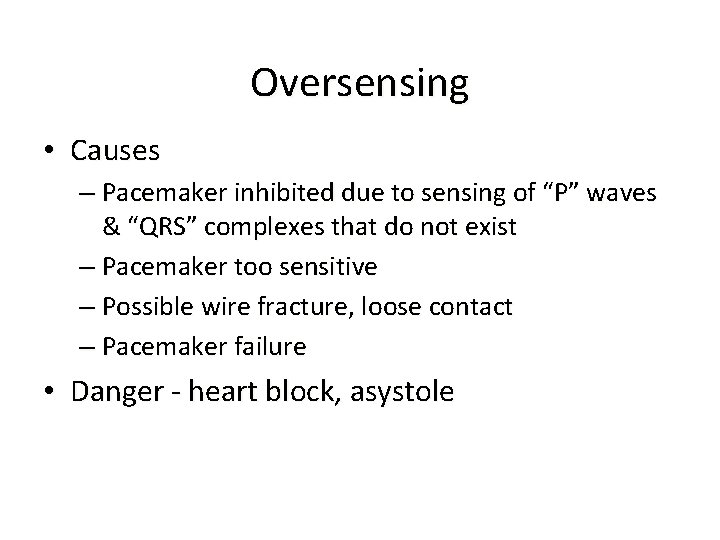 Oversensing

• Causes
– Pacemaker inhibited due to sensing of “P” waves & “QRS” complexes that do not exist
– Pacemaker too sensitive
– Possible wire fracture, loose contact
– Pacemaker failure

• Danger - heart block, asystole